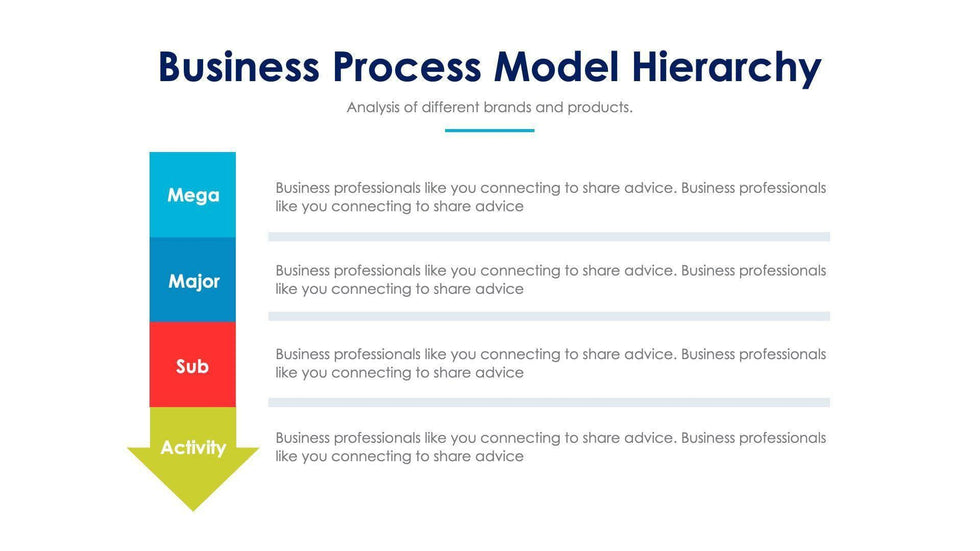 Business Process Model Hierarchy

Analysis of different brands and products.

Mega

Business professionals like you connecting to share advice. Business professionals like you connecting to share advice

Major

Business professionals like you connecting to share advice. Business professionals like you connecting to share advice

Sub

Business professionals like you connecting to share advice. Business professionals like you connecting to share advice

Activity

Business professionals like you connecting to share advice. Business professionals like you connecting to share advice